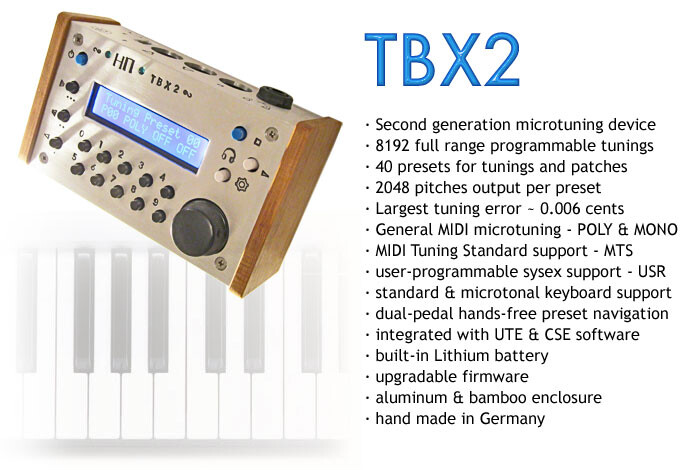 HΠ TBX2

Tuning Preset 00
P00 POLY OFF OFF

0 1 2 3 4 5 6 7 8 9

TBX2

· Second generation microtuning device
· 8192 full range programmable tunings
· 40 presets for tunings and patches
· 2048 pitches output per preset
· Largest tuning error ~ 0.006 cents
· General MIDI microtuning - POLY & MONO
· MIDI Tuning Standard support - MTS
· user-programmable sysex support - USR
· standard & microtonal keyboard support
· dual-pedal hands-free preset navigation
· integrated with UTE & CSE software
· built-in Lithium battery
· upgradable firmware
· aluminum & bamboo enclosure
· hand made in Germany